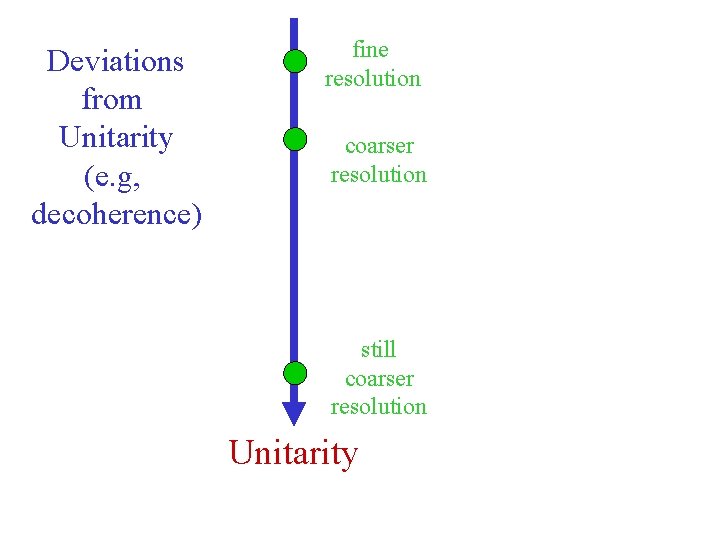 Deviations from Unitarity (e.g, decoherence)

fine resolution

coarser resolution

still coarser resolution

Unitarity